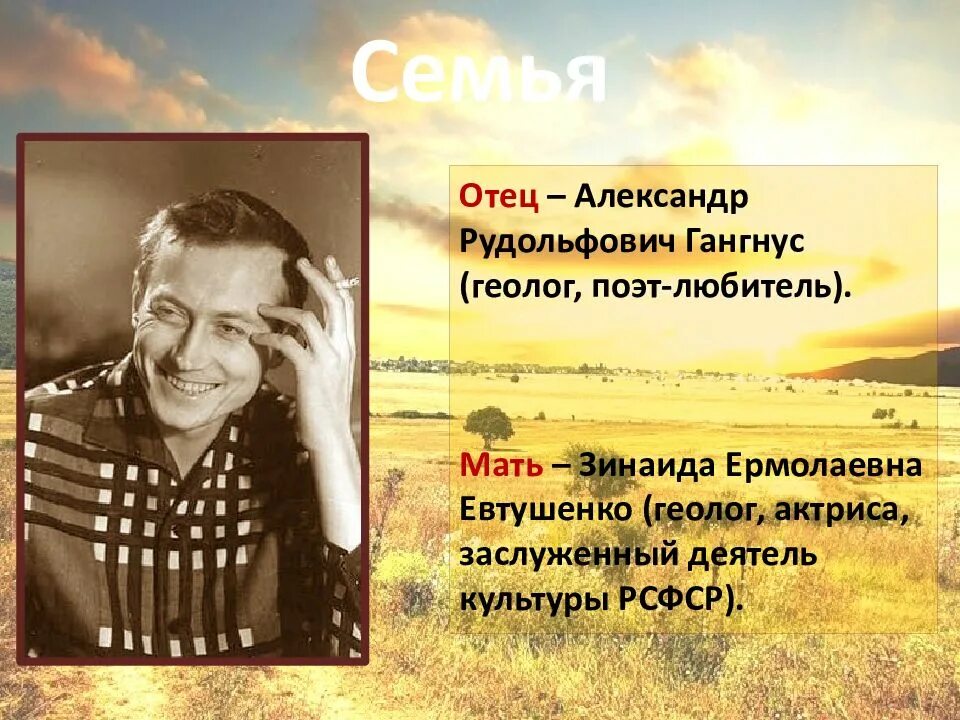 Семья

Отец – Александр Рудольфович Гангнус (геолог, поэт-любитель).

Мать – Зинаида Ермолаевна Евтушенко (геолог, актриса, заслуженный деятель культуры РСФСР).